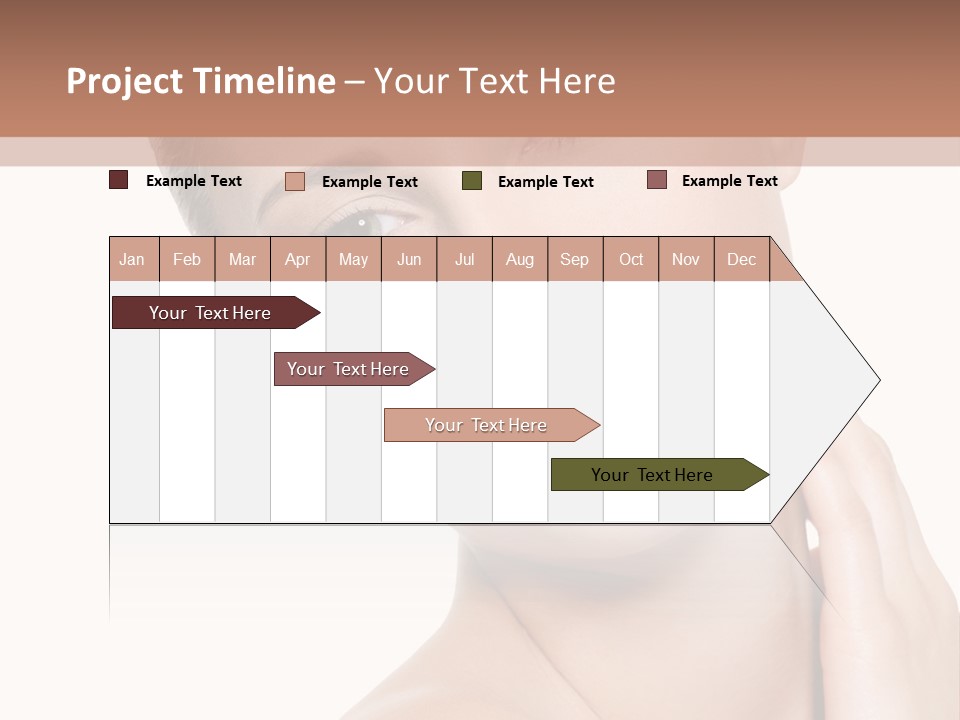 Project Timeline – Your Text Here

Example Text
Example Text
Example Text
Example Text

| Jan | Feb | Mar | Apr | May | Jun | Jul | Aug | Sep | Oct | Nov | Dec |
|---|---|---|---|---|---|---|---|---|---|---|---|

Your Text Here
Your Text Here
Your Text Here
Your Text Here